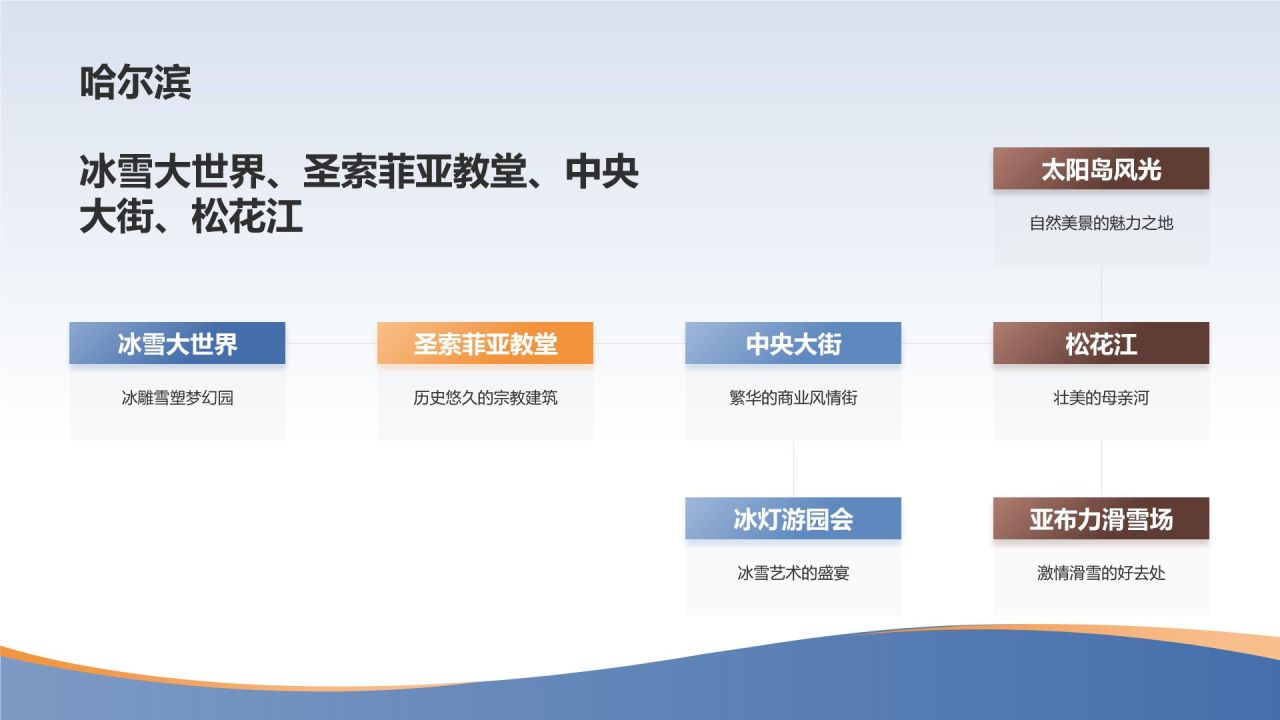 哈尔滨

冰雪大世界、圣索菲亚教堂、中央大街、松花江

太阳岛风光

自然美景的魅力之地

冰雪大世界

冰雕雪塑梦幻园

圣索菲亚教堂

历史悠久的宗教建筑

中央大街

繁华的商业风情街

松花江

壮美的母亲河

冰灯游园会

冰雪艺术的盛宴

亚布力滑雪场

激情滑雪的好去处